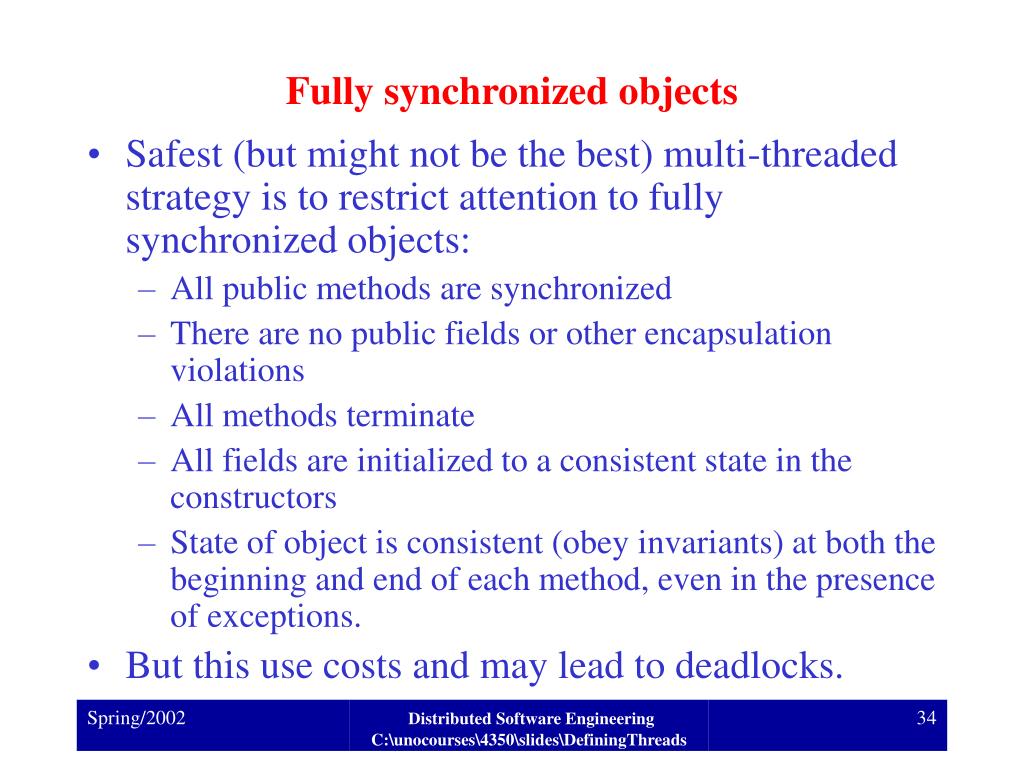 Fully synchronized objects

• Safest (but might not be the best) multi-threaded strategy is to restrict attention to fully synchronized objects:
– All public methods are synchronized
– There are no public fields or other encapsulation violations
– All methods terminate
– All fields are initialized to a consistent state in the constructors
– State of object is consistent (obey invariants) at both the beginning and end of each method, even in the presence of exceptions.
• But this use costs and may lead to deadlocks.

Spring/2002

Distributed Software Engineering
C:\unocourses\4350\slides\DefiningThreads

34